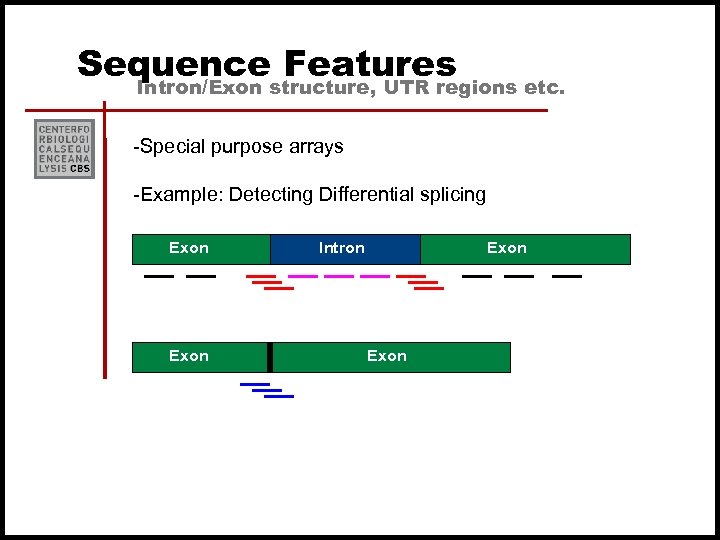 Sequence Features
Intron/Exon structure, UTR regions etc.

CENTERFO
RBIOLOGI
CALSEQU
ENCEANA
LYSIS CBS

-Special purpose arrays

-Example: Detecting Differential splicing

Exon
Intron
Exon

Exon
Exon